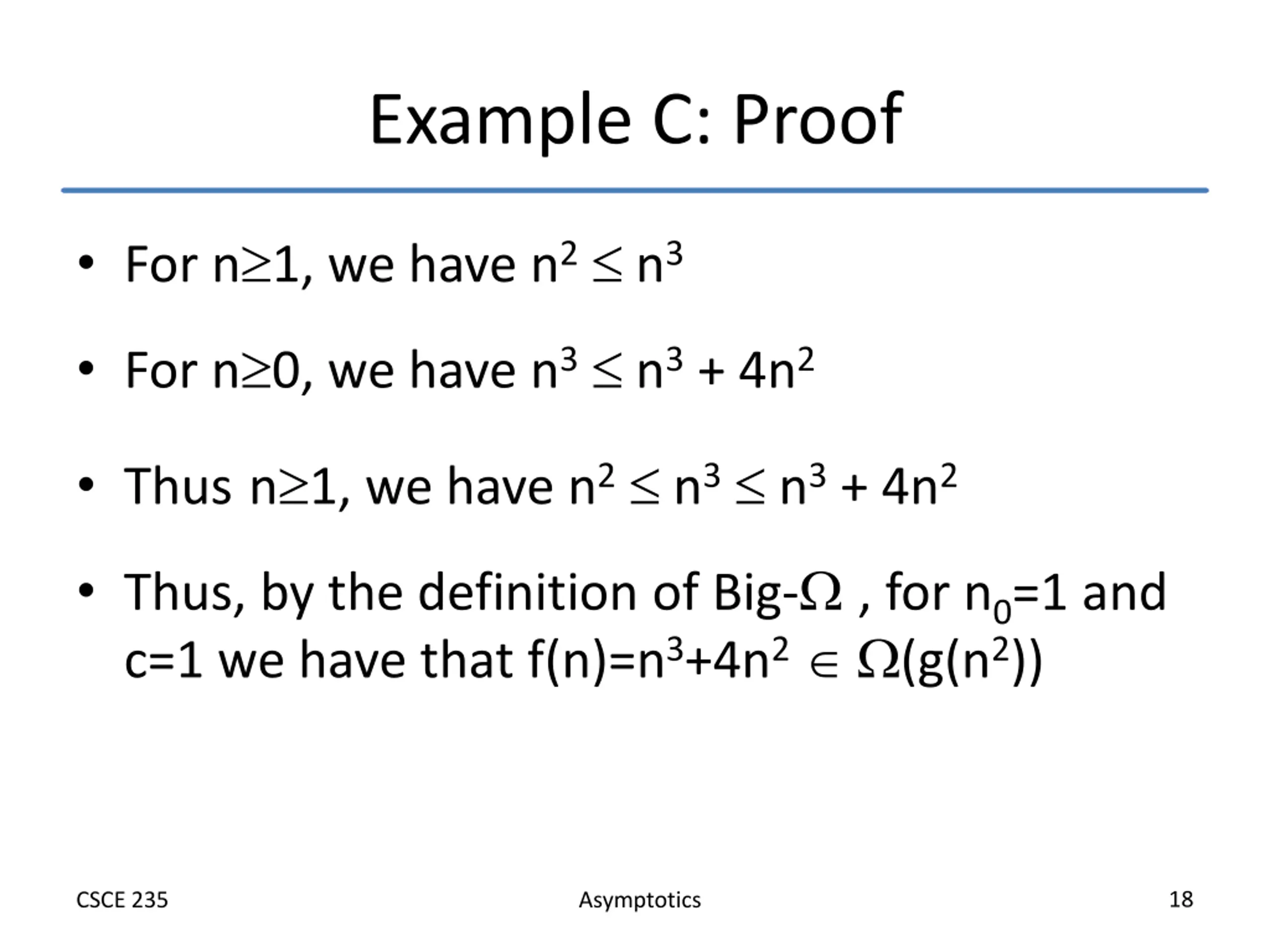 Example C: Proof

• For $n \geq 1$, we have $n^2 \leq n^3$

• For $n \geq 0$, we have $n^3 \leq n^3 + 4n^2$

• Thus $n \geq 1$, we have $n^2 \leq n^3 \leq n^3 + 4n^2$

• Thus, by the definition of Big-$\Omega$ , for $n_0=1$ and $c=1$ we have that $f(n)=n^3+4n^2 \in \Omega(g(n^2))$

CSCE 235

Asymptotics

18